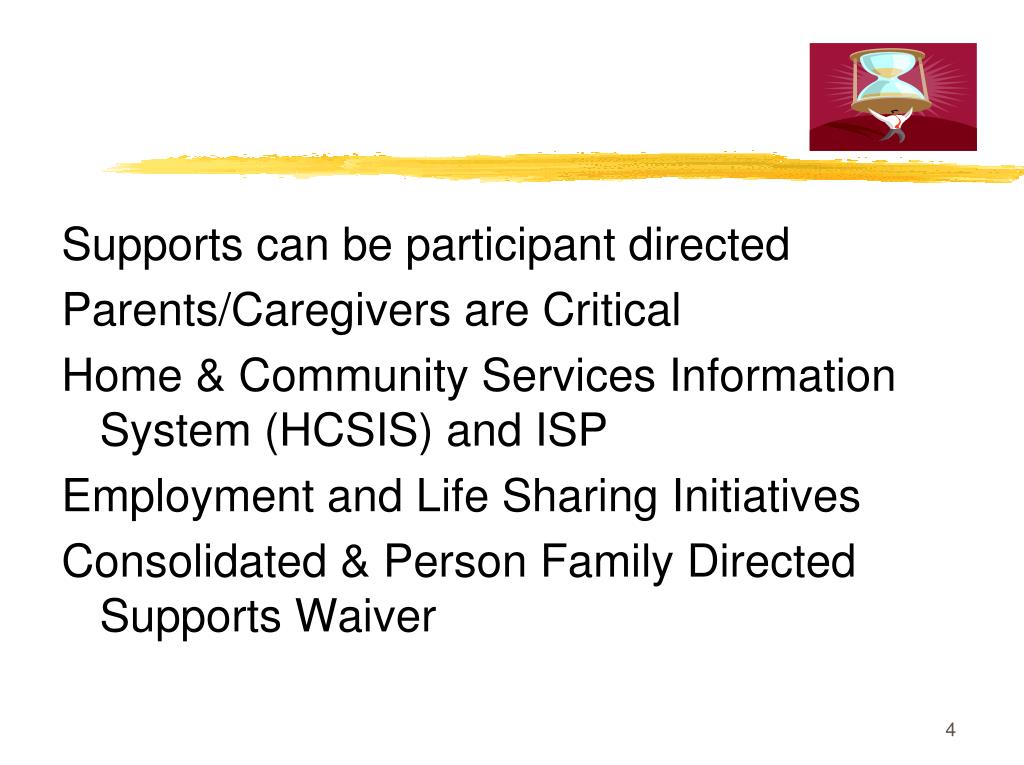 Supports can be participant directed

Parents/Caregivers are Critical

Home & Community Services Information System (HCSIS) and ISP

Employment and Life Sharing Initiatives

Consolidated & Person Family Directed Supports Waiver

4